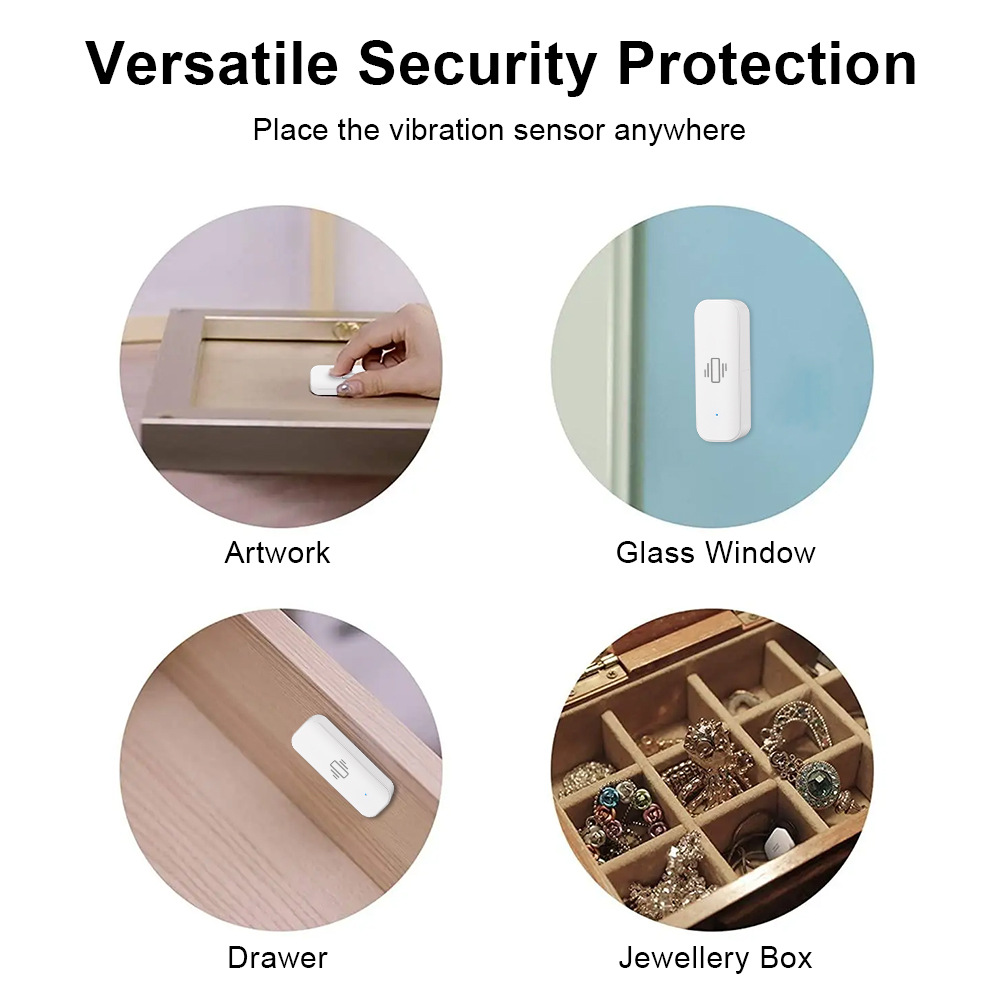 Versatile Security Protection

Place the vibration sensor anywhere

Artwork

Glass Window

Drawer

Jewellery Box